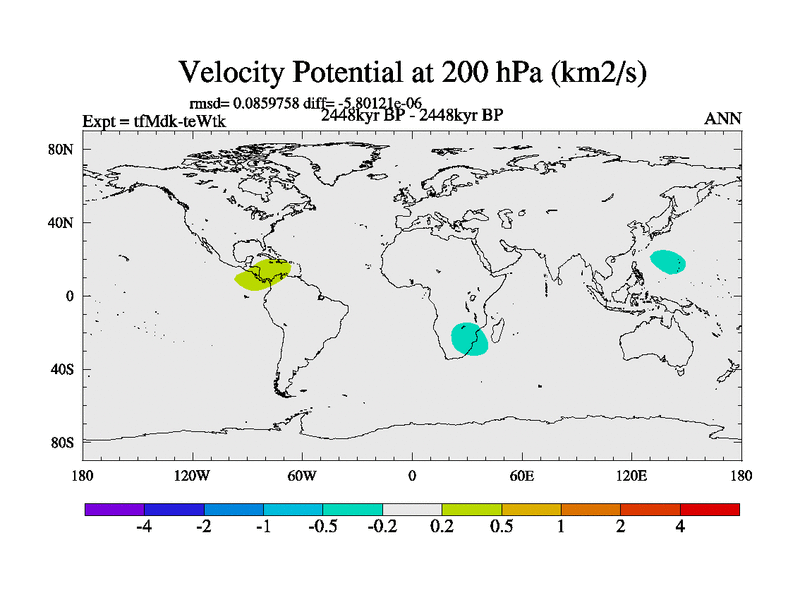 Velocity Potential at 200 hPa (km2/s)

rmsd= 0.0859758 diff= -5.80121e-06
Expt = tfMdk-teWtk
2448kyr BP - 2448kyr BP
ANN

80N
40N
0
40S
80S

180
120W
60W
0
60E
120E
180

-4
-2
-1
-0.5
-0.2
0.2
0.5
1
2
4